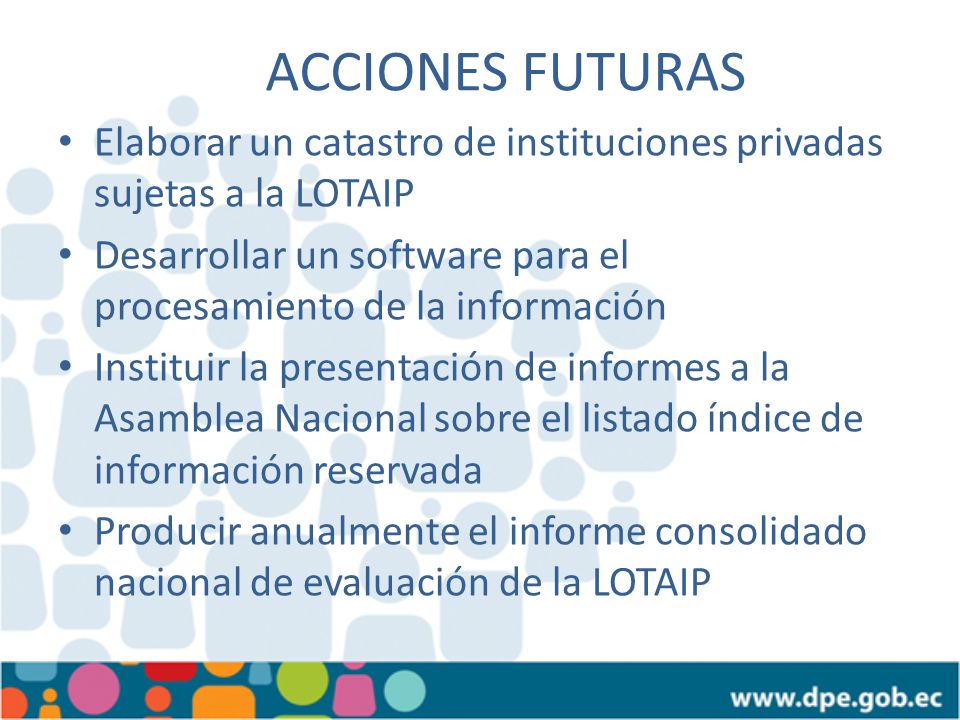 ACCIONES FUTURAS

• Elaborar un catastro de instituciones privadas sujetas a la LOTAIP
• Desarrollar un software para el procesamiento de la información
• Instituir la presentación de informes a la Asamblea Nacional sobre el listado índice de información reservada
• Producir anualmente el informe consolidado nacional de evaluación de la LOTAIP

www.dpe.gob.ec